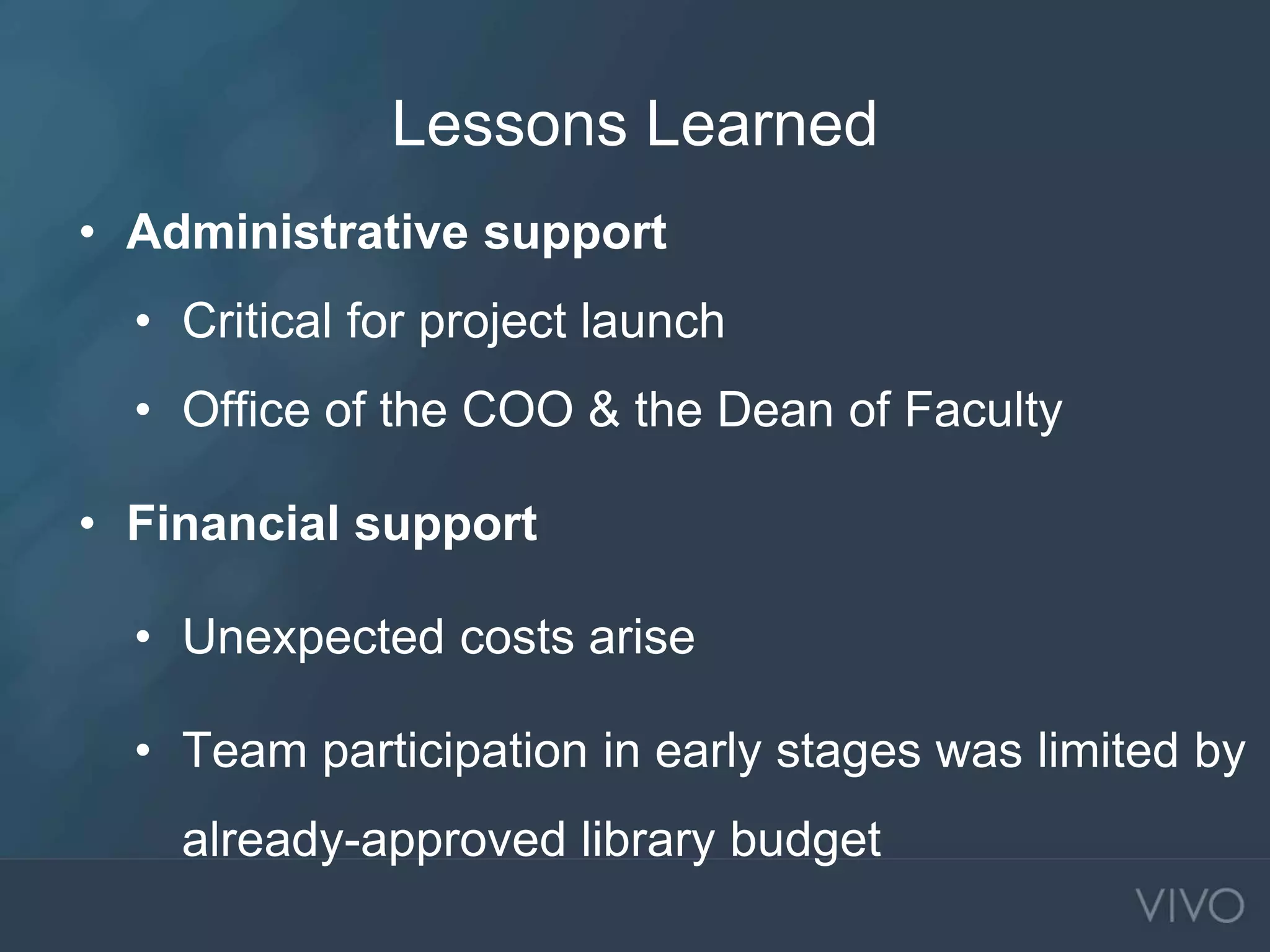 Lessons Learned

• Administrative support

• Critical for project launch

• Office of the COO & the Dean of Faculty

• Financial support

• Unexpected costs arise

• Team participation in early stages was limited by already-approved library budget

VIVO